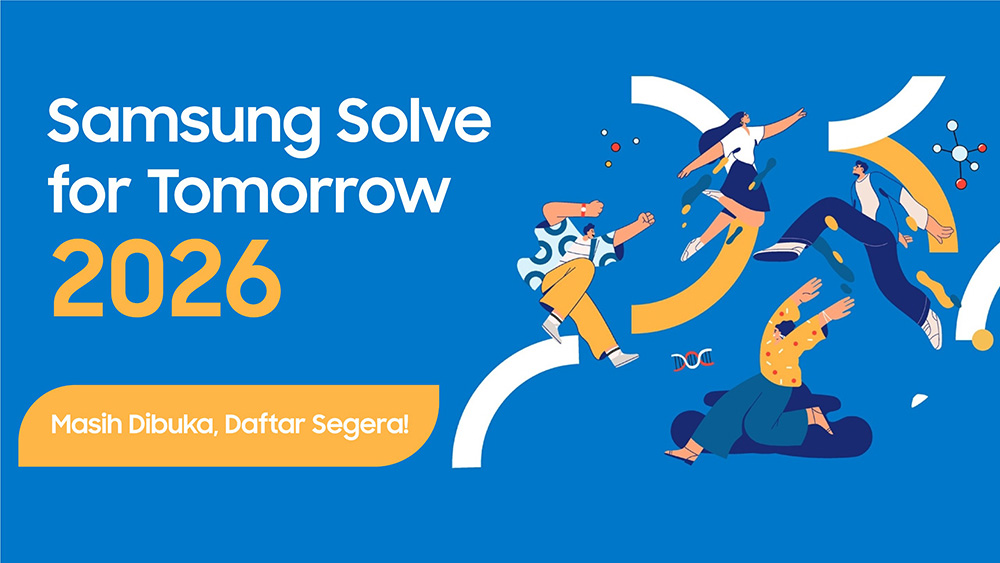 Samsung Solve for Tomorrow 2026

Masih Dibuka, Daftar Segera!